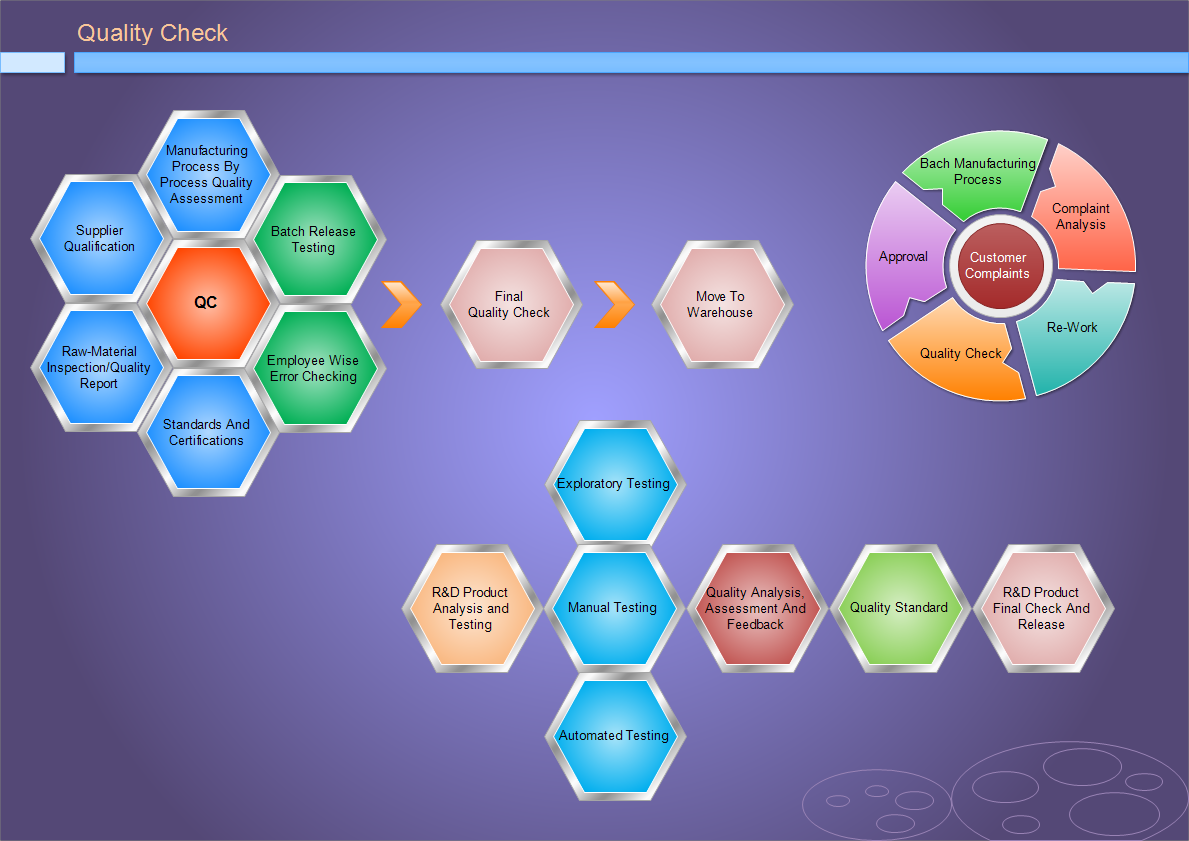 Quality Check

Manufacturing Process By Process Quality Assessment

Supplier Qualification

Batch Release Testing

QC

Raw-Material Inspection/Quality Report

Employee Wise Error Checking

Standards And Certifications

Final Quality Check

Move To Warehouse

Bach Manufacturing Process

Complaint Analysis

Approval

Customer Complaints

Re-Work

Quality Check

Exploratory Testing

R&D Product Analysis and Testing

Manual Testing

Quality Analysis, Assessment And Feedback

Quality Standard

R&D Product Final Check And Release

Automated Testing